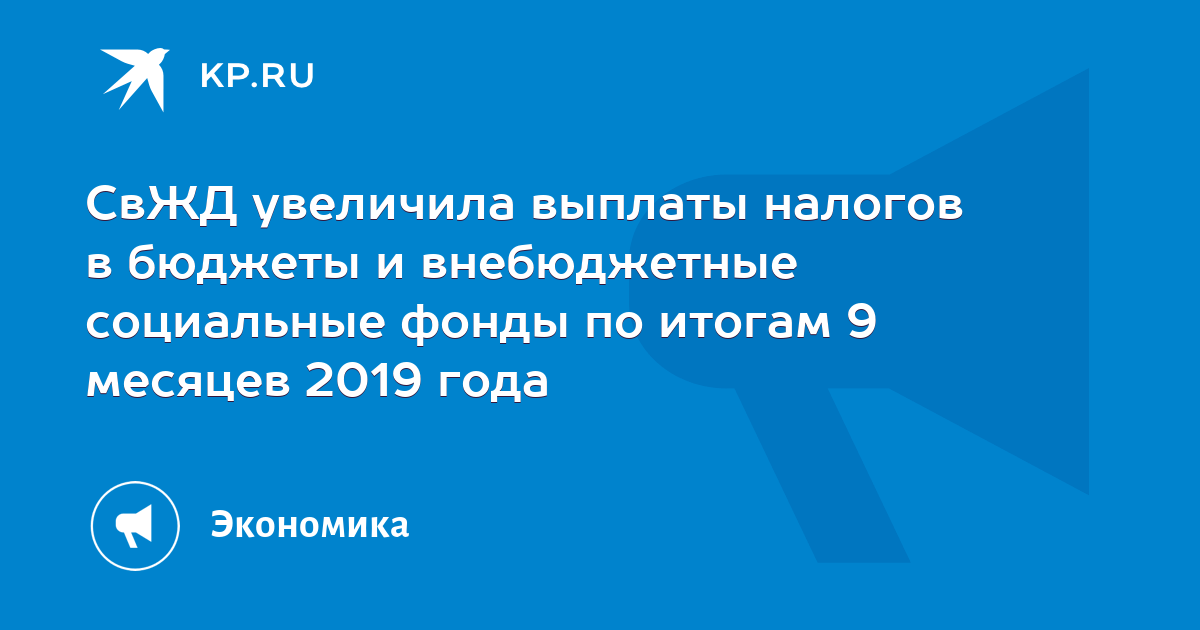 KP.RU

СвЖД увеличила выплаты налогов в бюджеты и внебюджетные социальные фонды по итогам 9 месяцев 2019 года

Экономика